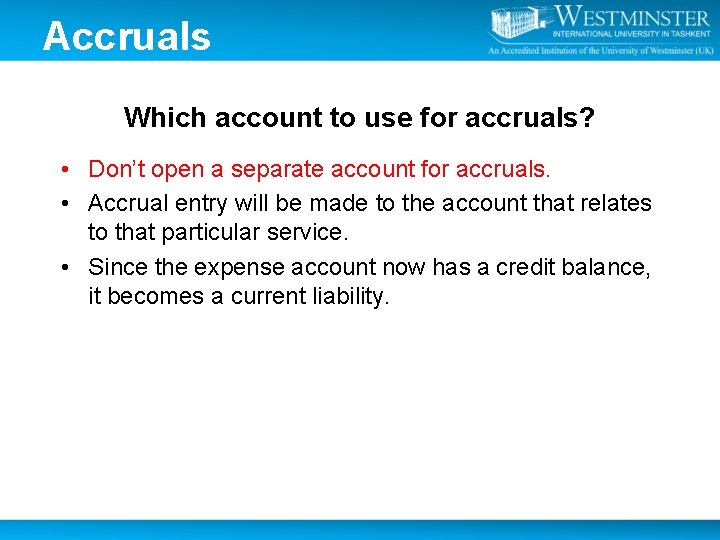 Accruals

WESTMINSTER
INTERNATIONAL UNIVERSITY IN TASHKENT
An Accredited Institution of the University of Westminster (UK)

Which account to use for accruals?

• Don't open a separate account for accruals.
• Accrual entry will be made to the account that relates to that particular service.
• Since the expense account now has a credit balance, it becomes a current liability.